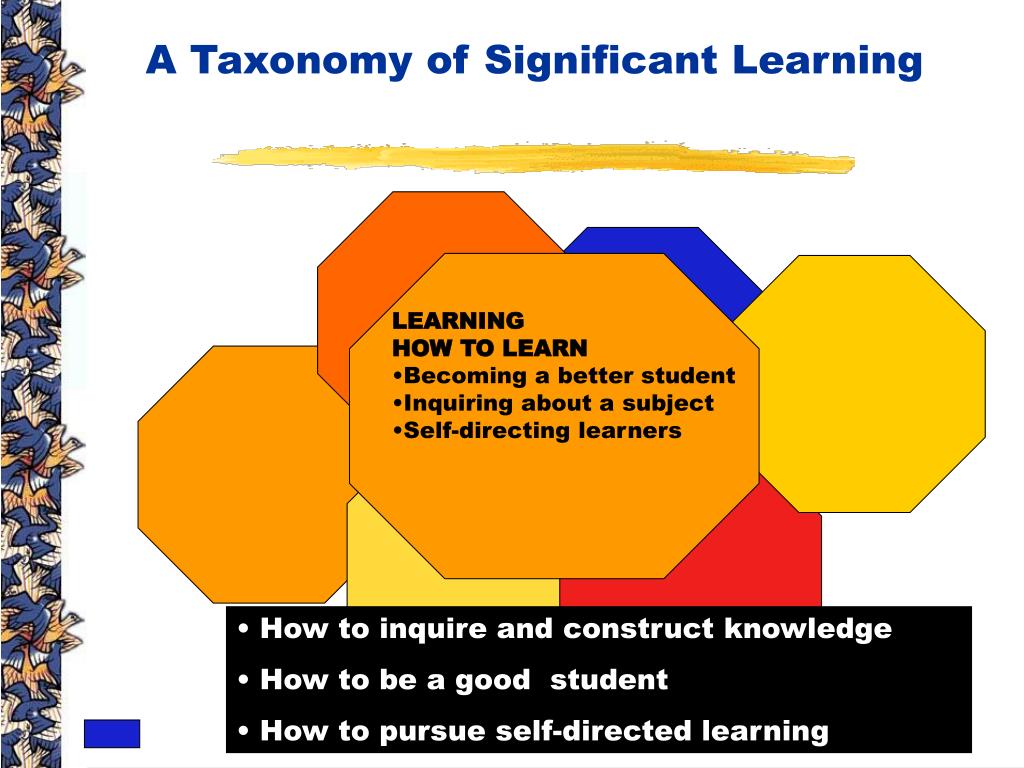 A Taxonomy of Significant Learning

LEARNING
HOW TO LEARN
•Becoming a better student
•Inquiring about a subject
•Self-directing learners

• How to inquire and construct knowledge
• How to be a good student
• How to pursue self-directed learning